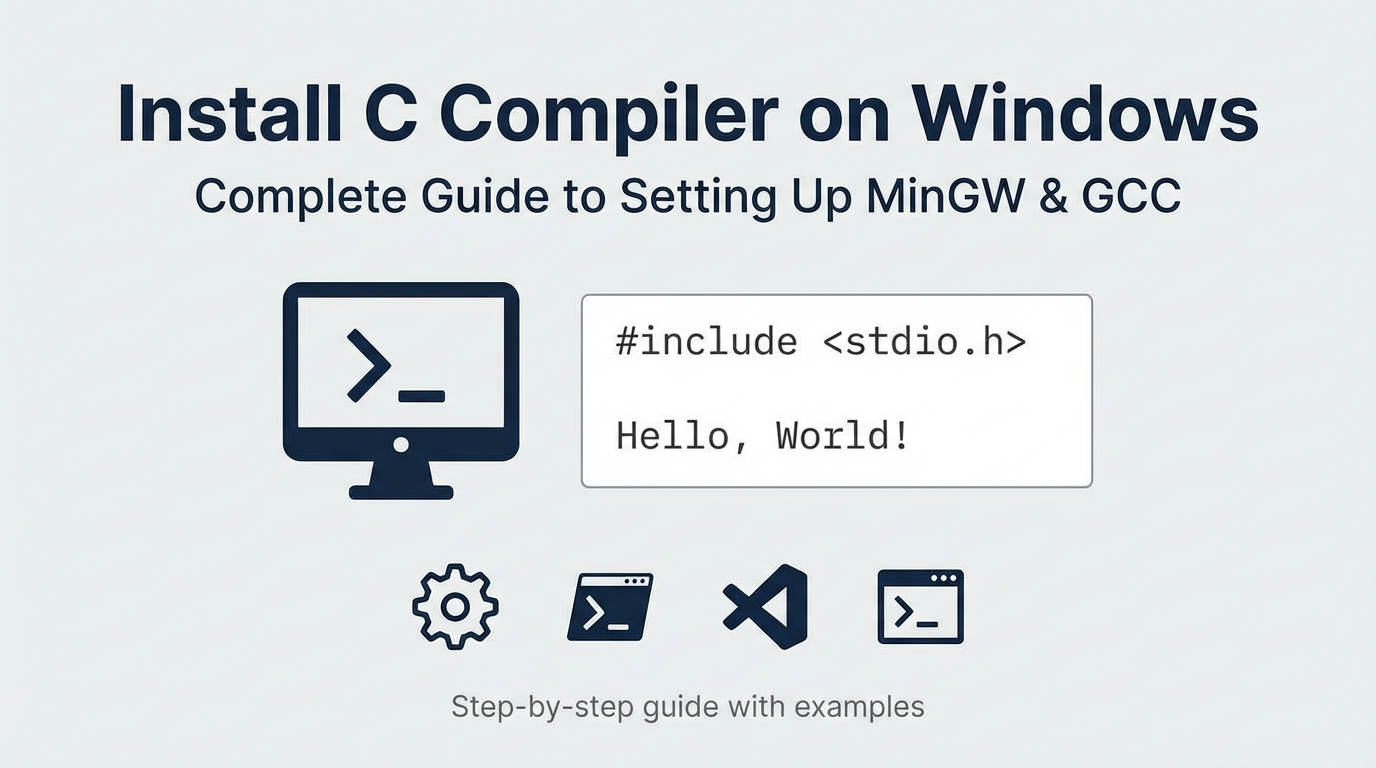 Install C Compiler on Windows

Complete Guide to Setting Up MinGW & GCC

#include <stdio.h>

Hello, World!

Step-by-step guide with examples